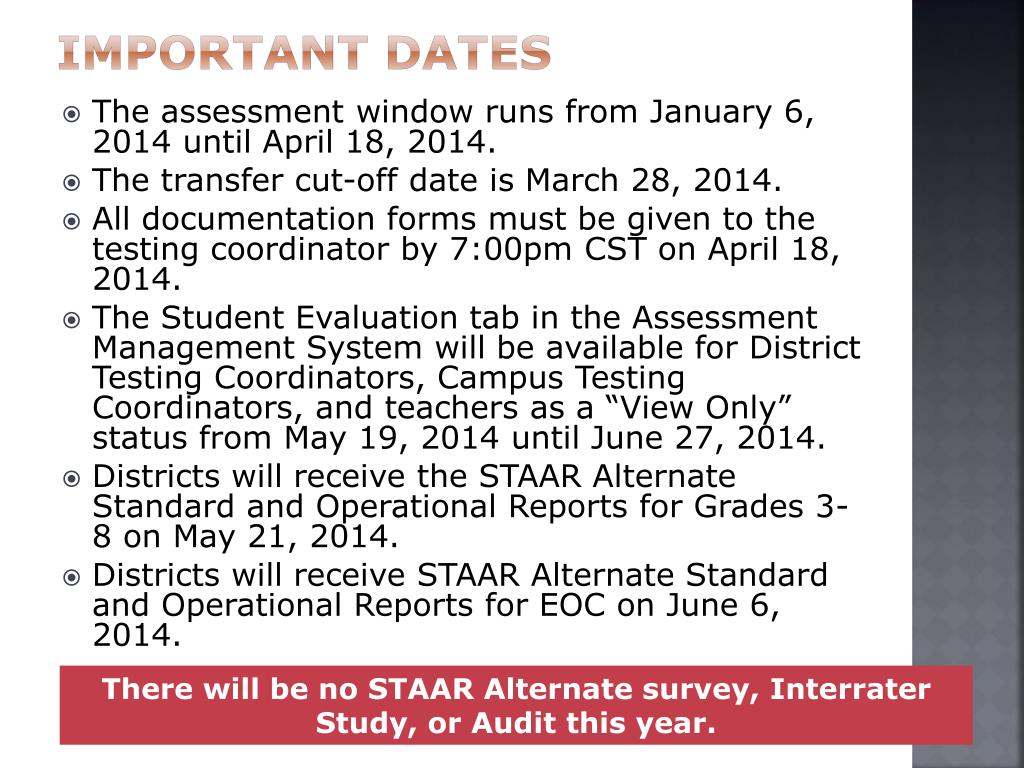 IMPORTANT DATES

The assessment window runs from January 6, 2014 until April 18, 2014.

The transfer cut-off date is March 28, 2014.

All documentation forms must be given to the testing coordinator by 7:00pm CST on April 18, 2014.

The Student Evaluation tab in the Assessment Management System will be available for District Testing Coordinators, Campus Testing Coordinators, and teachers as a “View Only” status from May 19, 2014 until June 27, 2014.

Districts will receive the STAAR Alternate Standard and Operational Reports for Grades 3-8 on May 21, 2014.

Districts will receive STAAR Alternate Standard and Operational Reports for EOC on June 6, 2014.

There will be no STAAR Alternate survey, Interrater Study, or Audit this year.